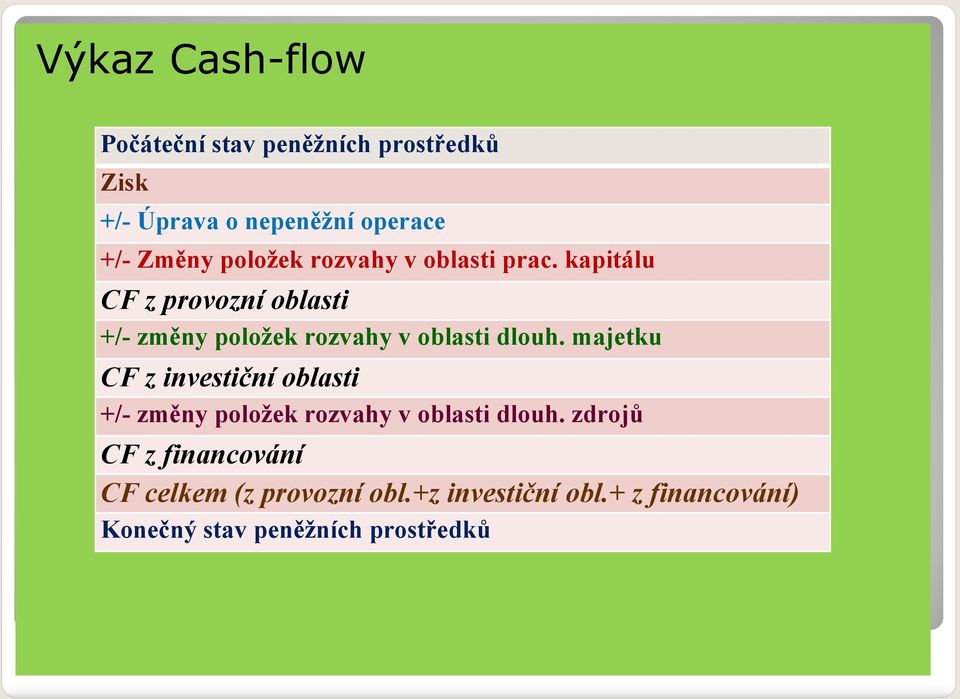 Výkaz Cash-flow

| Počáteční stav peněžních prostředků |
|---|
| Zisk |
| +/- Úprava o nepeněžní operace |
| +/- Změny položek rozvahy v oblasti prac. kapitálu |
| CF z provozní oblasti |
| +/- změny položek rozvahy v oblasti dlouh. majetku |
| CF z investiční oblasti |
| +/- změny položek rozvahy v oblasti dlouh. zdrojů |
| CF z financování |
| CF celkem (z provozní obl.+z investiční obl.+ z financování) |
| Konečný stav peněžních prostředků |